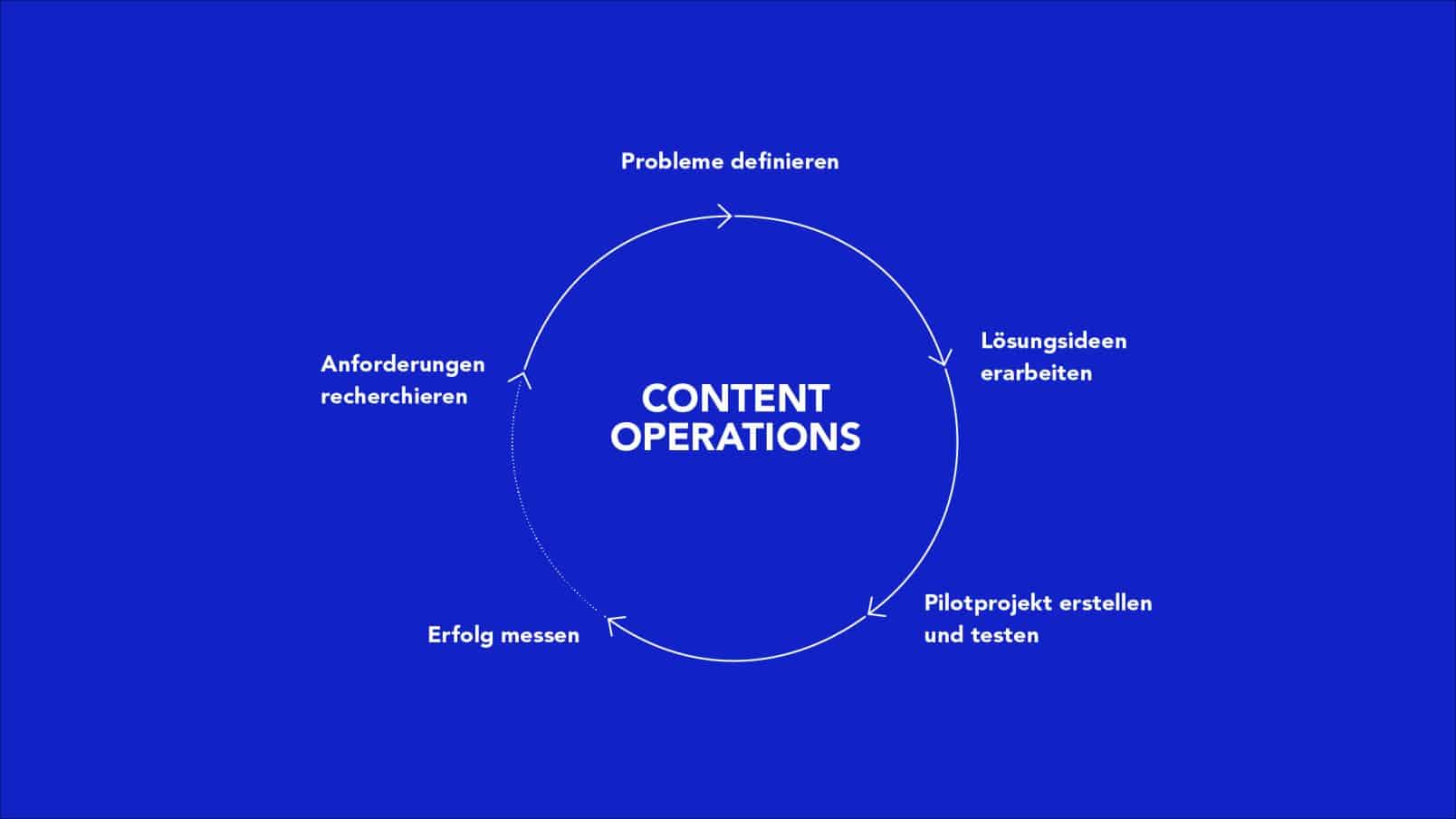 Probleme definieren

Lösungsideen erarbeiten

Pilotprojekt erstellen und testen

Erfolg messen

Anforderungen recherchieren

CONTENT OPERATIONS